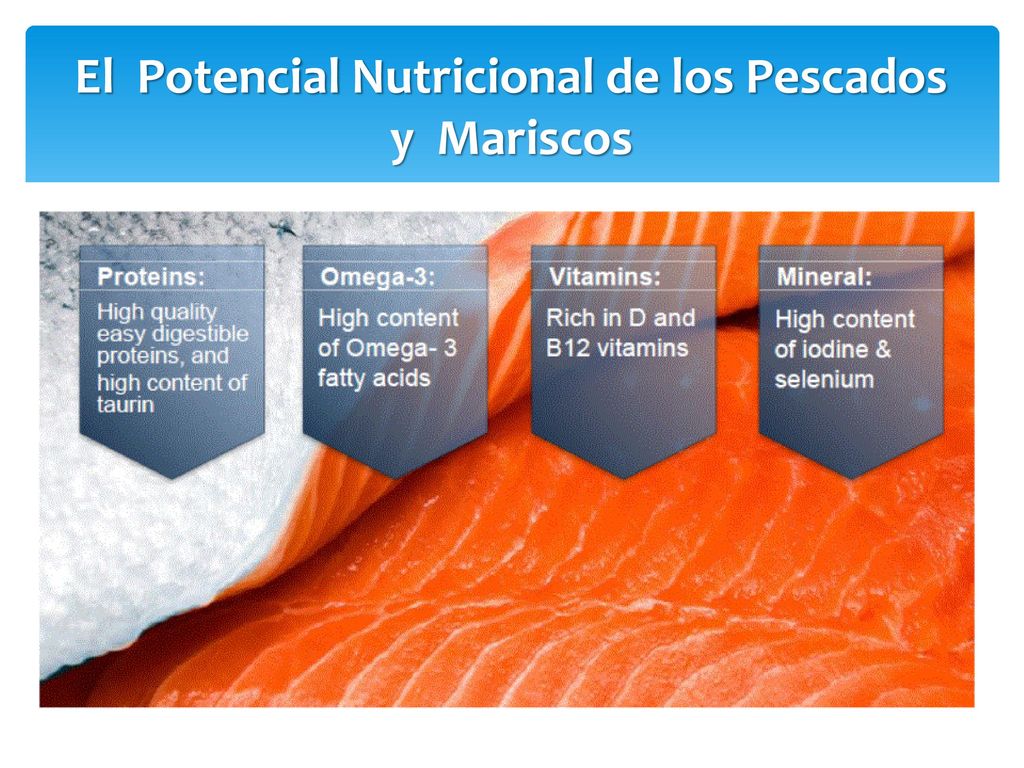 El Potencial Nutricional de los Pescados y Mariscos

Proteins:

High quality easy digestible proteins, and high content of taurin

Omega-3:

High content of Omega- 3 fatty acids

Vitamins:

Rich in D and B12 vitamins

Mineral:

High content of iodine & selenium